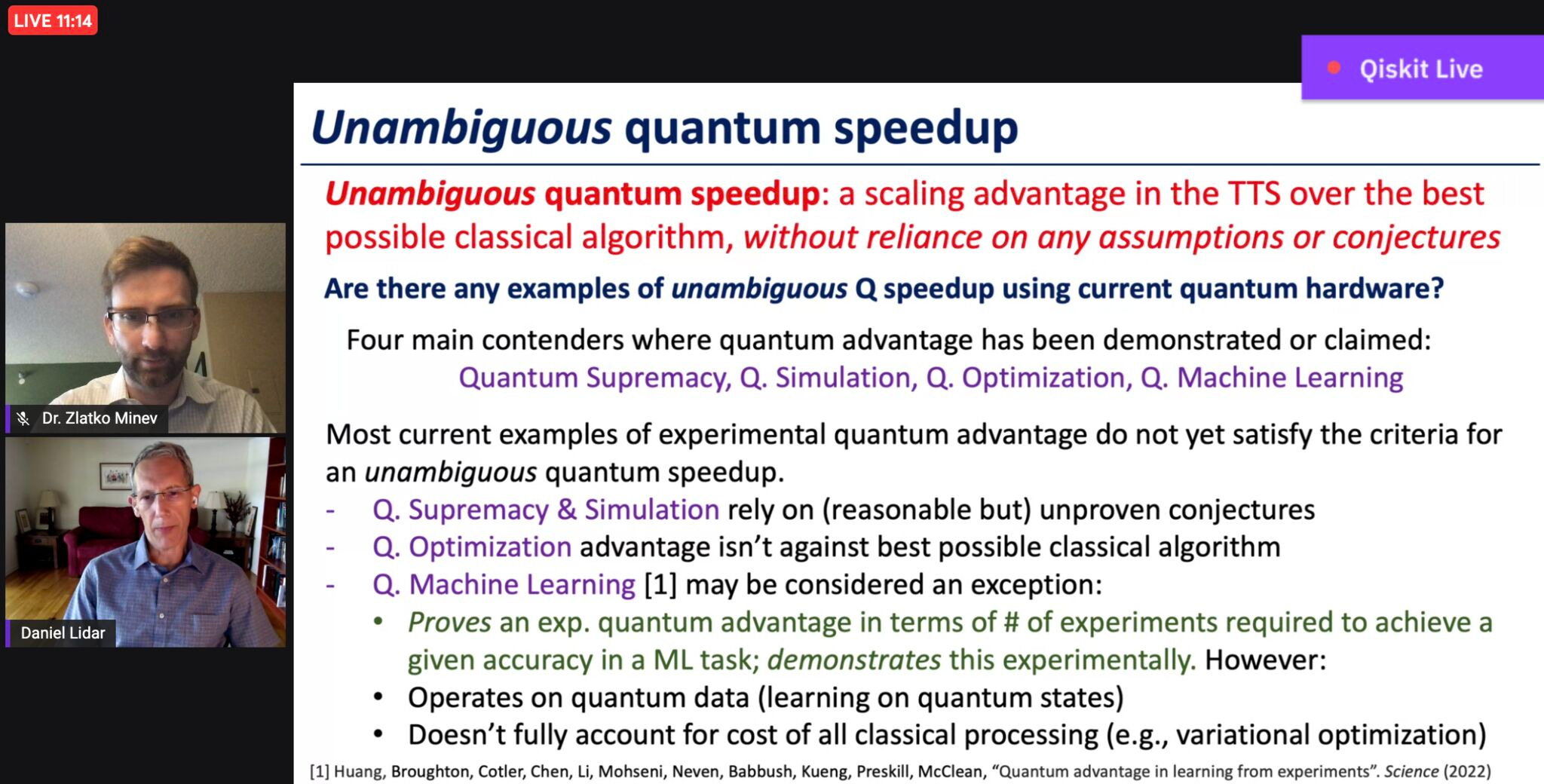 LIVE 11:14

Qiskit Live

Dr. Zlatko Minev

Daniel Lidar

Unambiguous quantum speedup

Unambiguous quantum speedup: a scaling advantage in the TTS over the best possible classical algorithm, without reliance on any assumptions or conjectures

Are there any examples of unambiguous Q speedup using current quantum hardware?

Four main contenders where quantum advantage has been demonstrated or claimed:
Quantum Supremacy, Q. Simulation, Q. Optimization, Q. Machine Learning

Most current examples of experimental quantum advantage do not yet satisfy the criteria for an unambiguous quantum speedup.
- Q. Supremacy & Simulation rely on (reasonable but) unproven conjectures
- Q. Optimization advantage isn't against best possible classical algorithm
- Q. Machine Learning [1] may be considered an exception:
• Proves an exp. quantum advantage in terms of # of experiments required to achieve a given accuracy in a ML task; demonstrates this experimentally. However:
• Operates on quantum data (learning on quantum states)
• Doesn't fully account for cost of all classical processing (e.g., variational optimization)

[1] Huang, Broughton, Cotler, Chen, Li, Mohseni, Neven, Babbush, Kueng, Preskill, McClean, "Quantum advantage in learning from experiments". Science (2022)